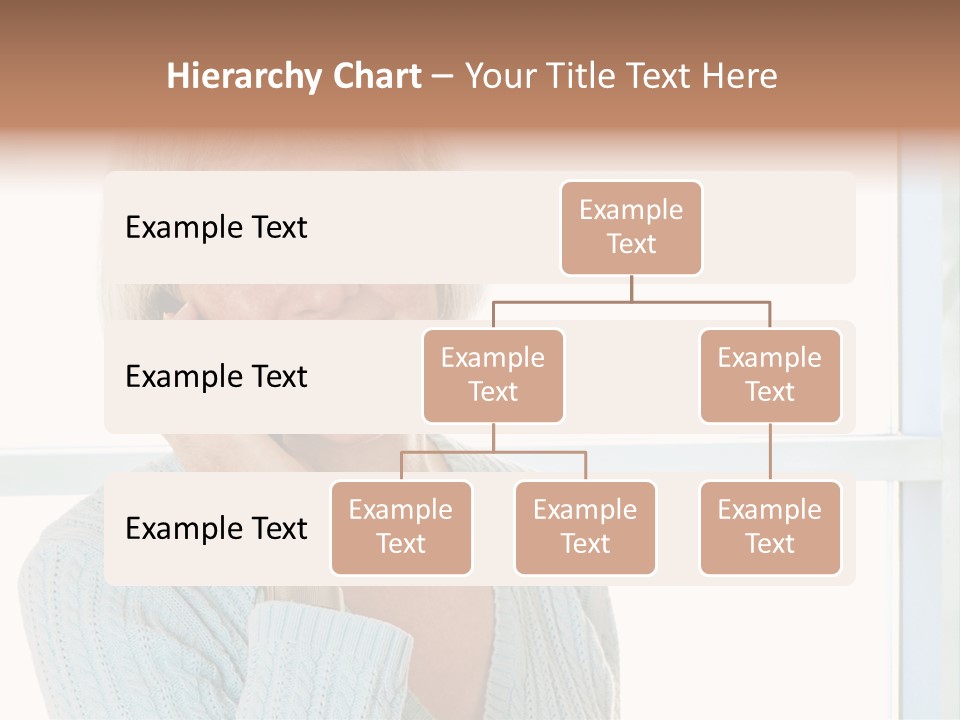 Hierarchy Chart – Your Title Text Here

Example Text

Example Text

Example Text

Example Text

Example Text

Example Text

Example Text

Example Text

Example Text